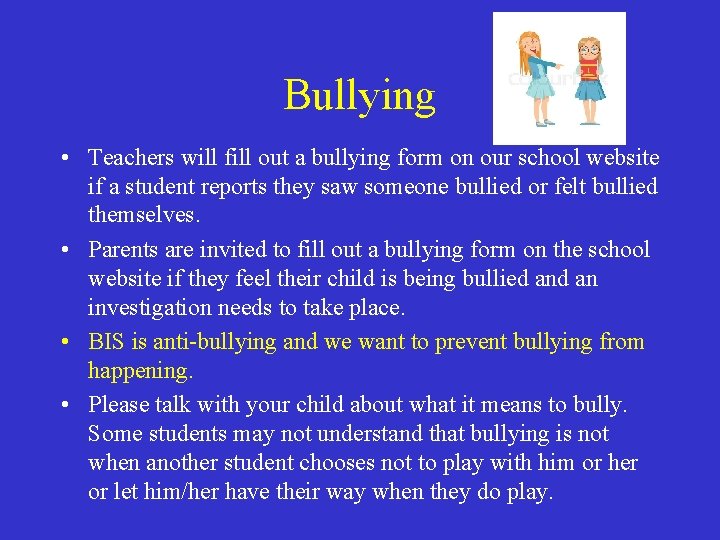 Bullying

• Teachers will fill out a bullying form on our school website if a student reports they saw someone bullied or felt bullied themselves.

• Parents are invited to fill out a bullying form on the school website if they feel their child is being bullied and an investigation needs to take place.

• BIS is anti-bullying and we want to prevent bullying from happening.

• Please talk with your child about what it means to bully. Some students may not understand that bullying is not when another student chooses not to play with him or her or let him/her have their way when they do play.